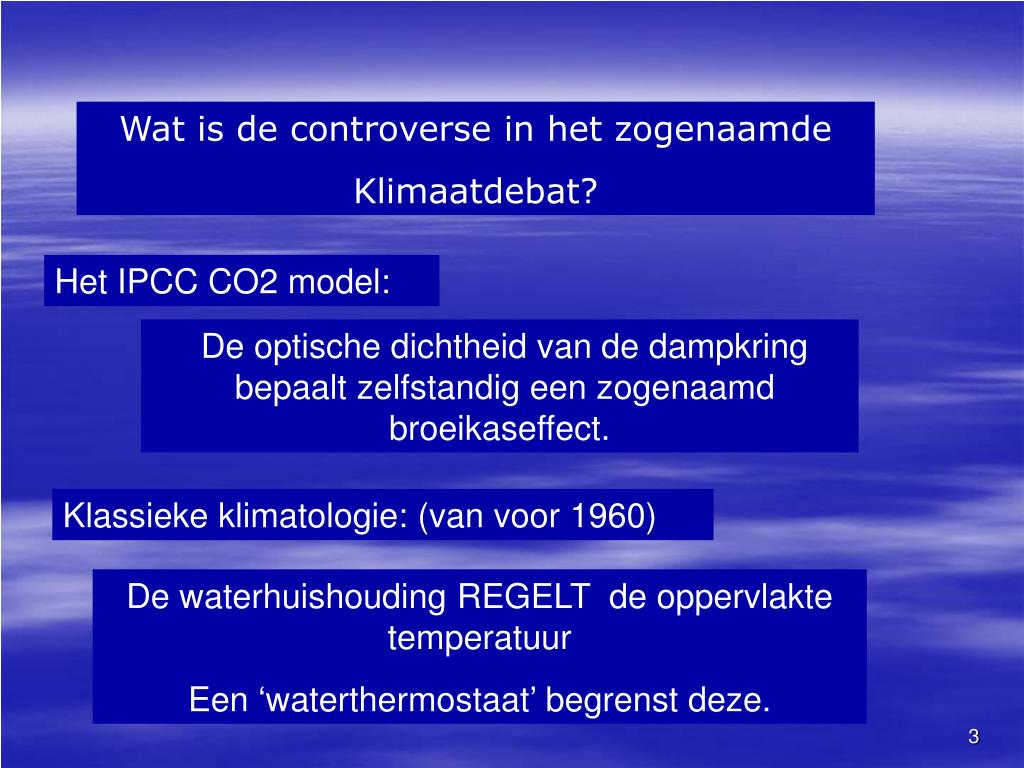 Wat is de controverse in het zogenaamde Klimaatdebat?

Het IPCC CO2 model:

De optische dichtheid van de dampkring bepaalt zelfstandig een zogenaamd broeikaseffect.

Klassieke klimatologie: (van voor 1960)

De waterhuishouding REGELT de oppervlakte temperatuur

Een ‘waterthermostaat’ begrenst deze.

3